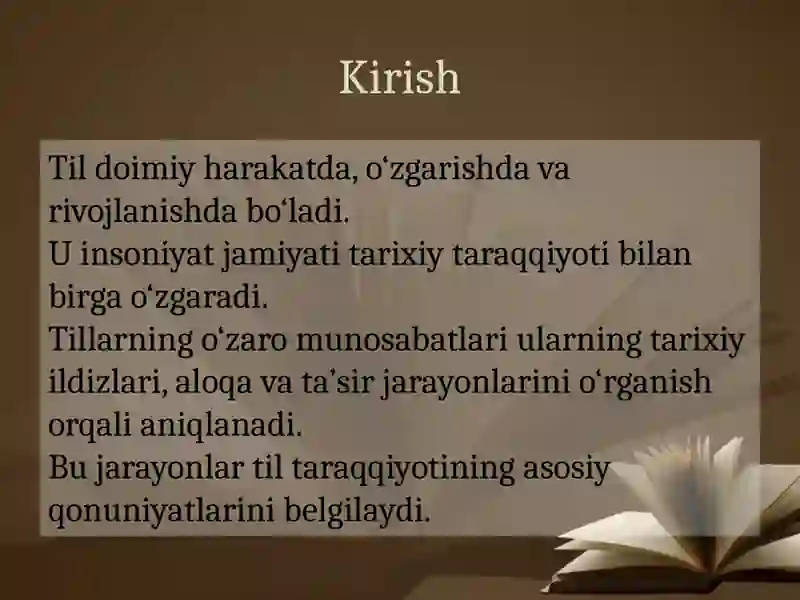 Kirish

Til doimiy harakatda, oʻzgarishda va rivojlanishda boʻladi.
U insoniyat jamiyati tarixiy taraqqiyoti bilan birga oʻzgaradi.
Tillarning oʻzaro munosabatlari ularning tarixiy ildizlari, aloqa va taʼsir jarayonlarini oʻrganish orqali aniqlanadi.
Bu jarayonlar til taraqqiyotining asosiy qonuniyatlarini belgilaydi.